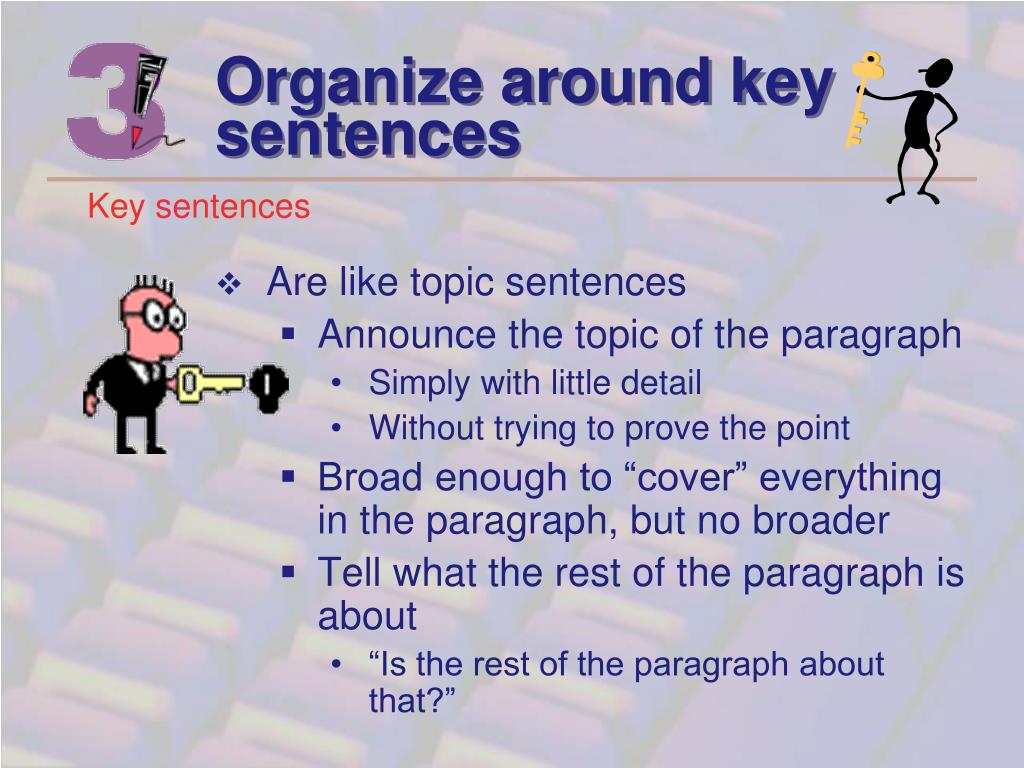 3

Organize around key sentences

Key sentences

❖ Are like topic sentences
▪ Announce the topic of the paragraph
• Simply with little detail
• Without trying to prove the point
▪ Broad enough to “cover” everything in the paragraph, but no broader
▪ Tell what the rest of the paragraph is about
• “Is the rest of the paragraph about that?”